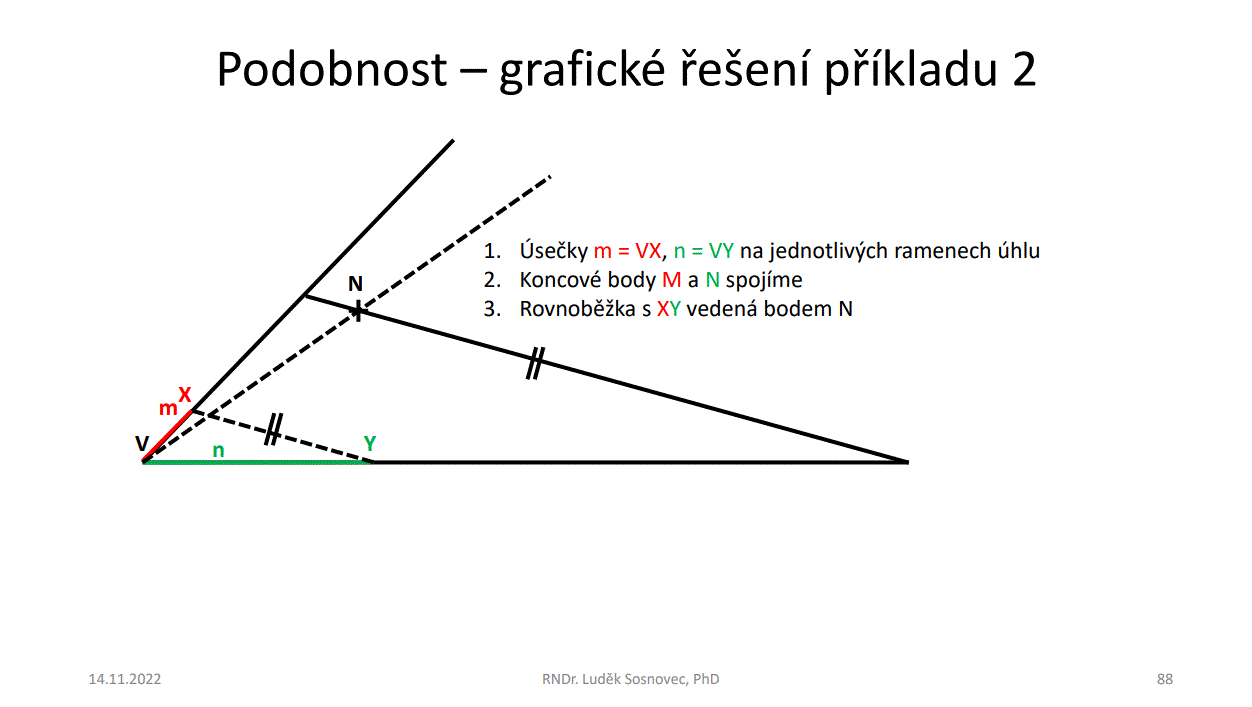 Podobnost – grafické řešení příkladu 2

1. Úsečky m = VX, n = VY na jednotlivých ramenech úhlu
2. Koncové body M a N spojíme
3. Rovnoběžka s XY vedená bodem N

N
X
m
V
n
Y

14.11.2022

RNDr. Luděk Sosnovec, PhD

88